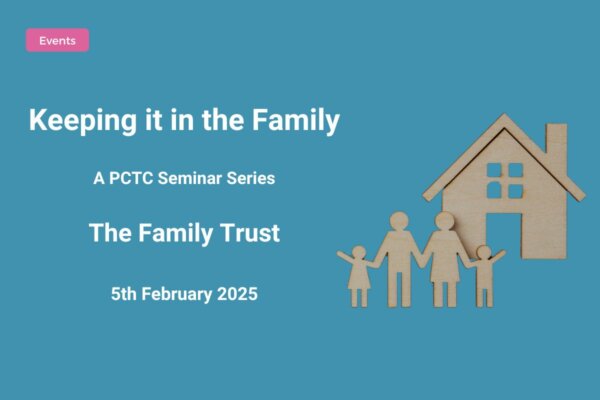 Events

Keeping it in the Family

A PCTC Seminar Series

The Family Trust

5th February 2025